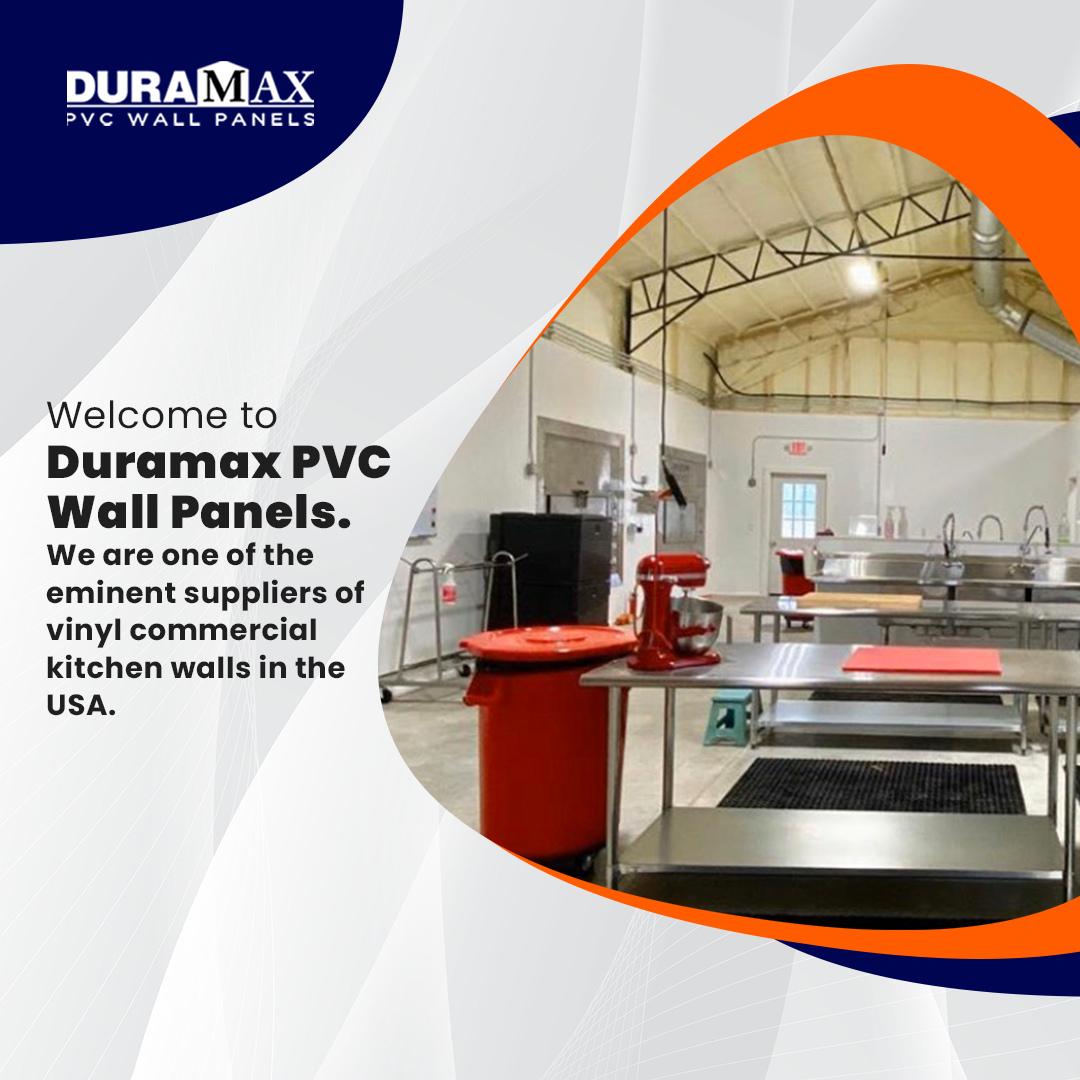 DURAMAX
PVC WALL PANELS

Welcome to
Duramax PVC Wall Panels.
We are one of the eminent suppliers of vinyl commercial kitchen walls in the USA.